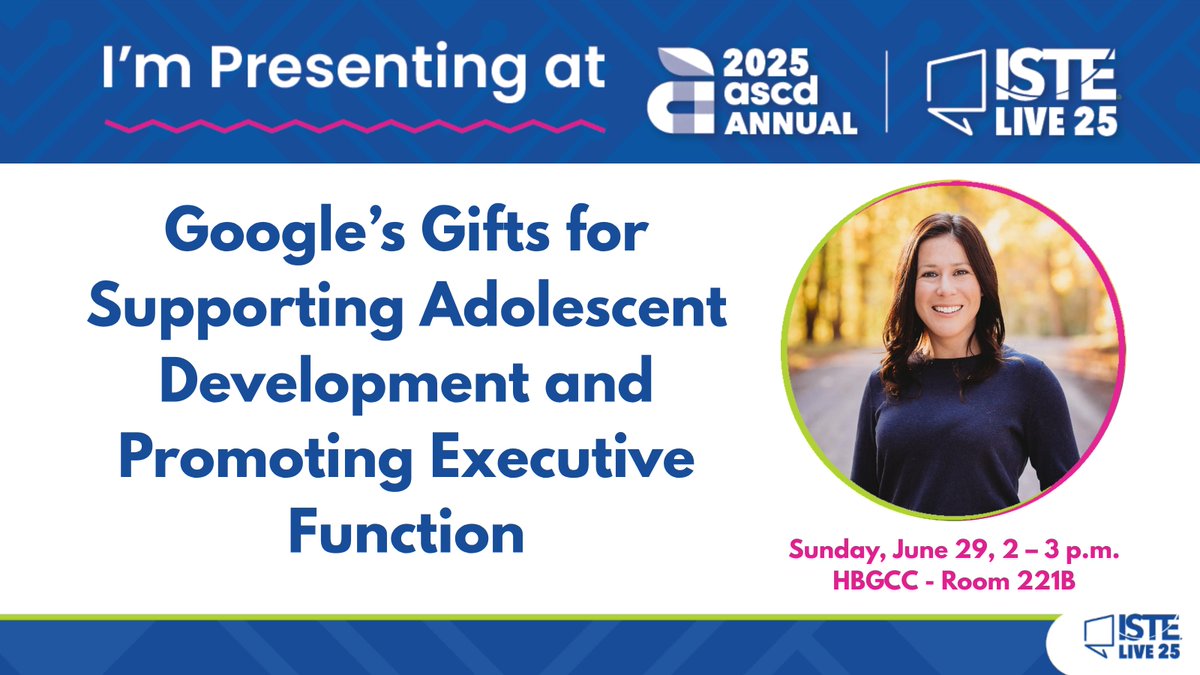 I'm Presenting at

2025 ascd ANNUAL

ISTE LIVE 25

Google's Gifts for Supporting Adolescent Development and Promoting Executive Function

Sunday, June 29, 2 – 3 p.m.
HBGCC - Room 221B

ISTE LIVE 25